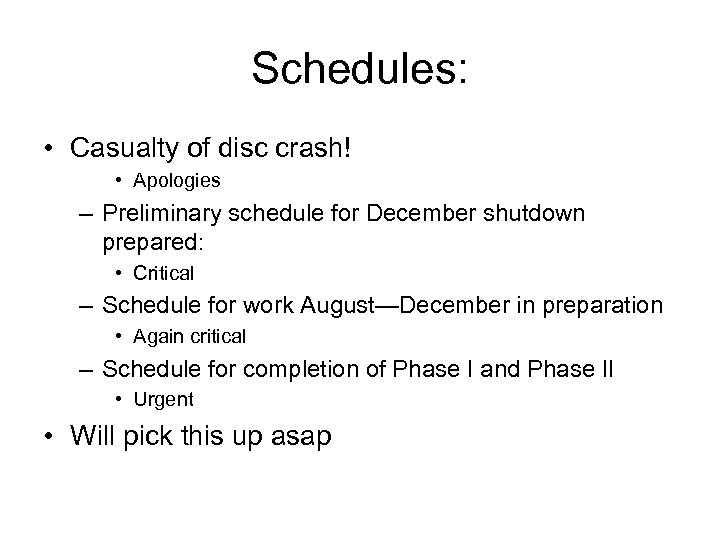 Schedules:

• Casualty of disc crash!
  • Apologies
– Preliminary schedule for December shutdown prepared:
  • Critical
– Schedule for work August—December in preparation
  • Again critical
– Schedule for completion of Phase I and Phase II
  • Urgent
• Will pick this up asap